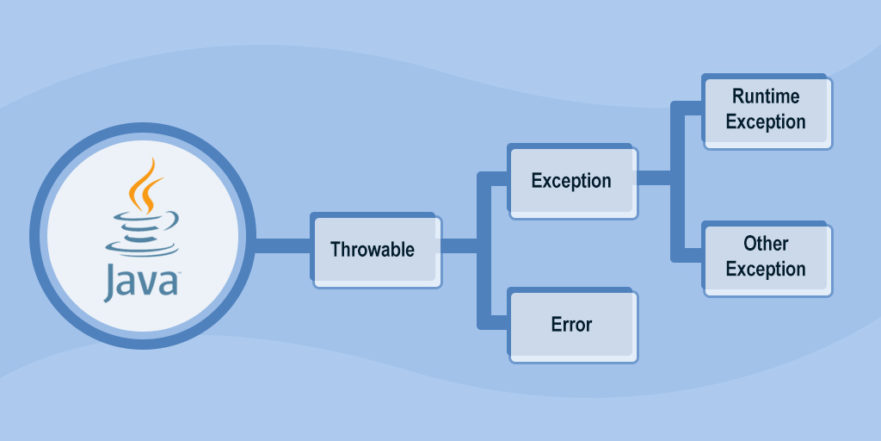 Java

Throwable

Exception

Error

Runtime Exception

Other Exception